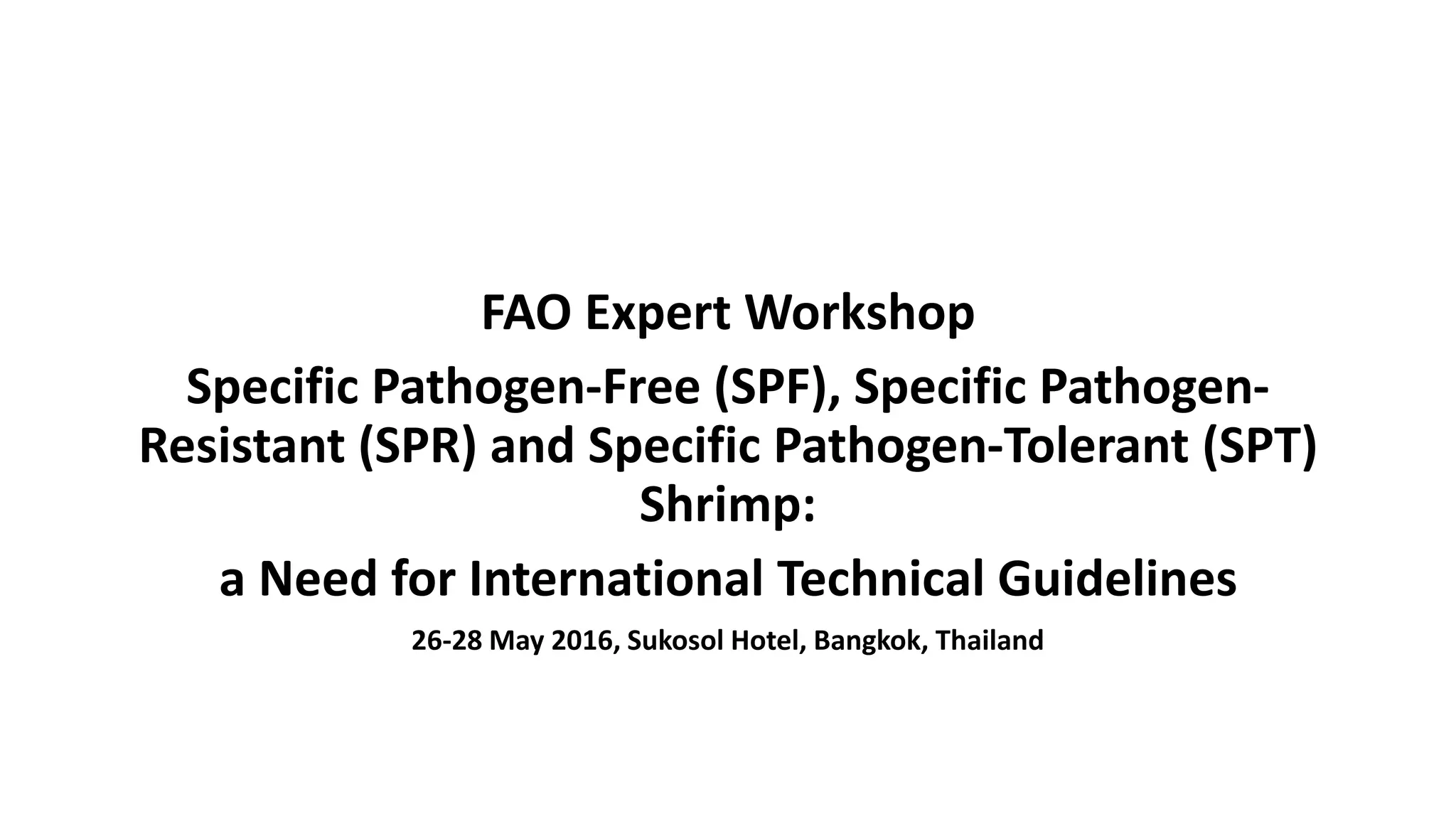 FAO Expert Workshop

Specific Pathogen-Free (SPF), Specific Pathogen-Resistant (SPR) and Specific Pathogen-Tolerant (SPT) Shrimp:

a Need for International Technical Guidelines

26-28 May 2016, Sukosol Hotel, Bangkok, Thailand